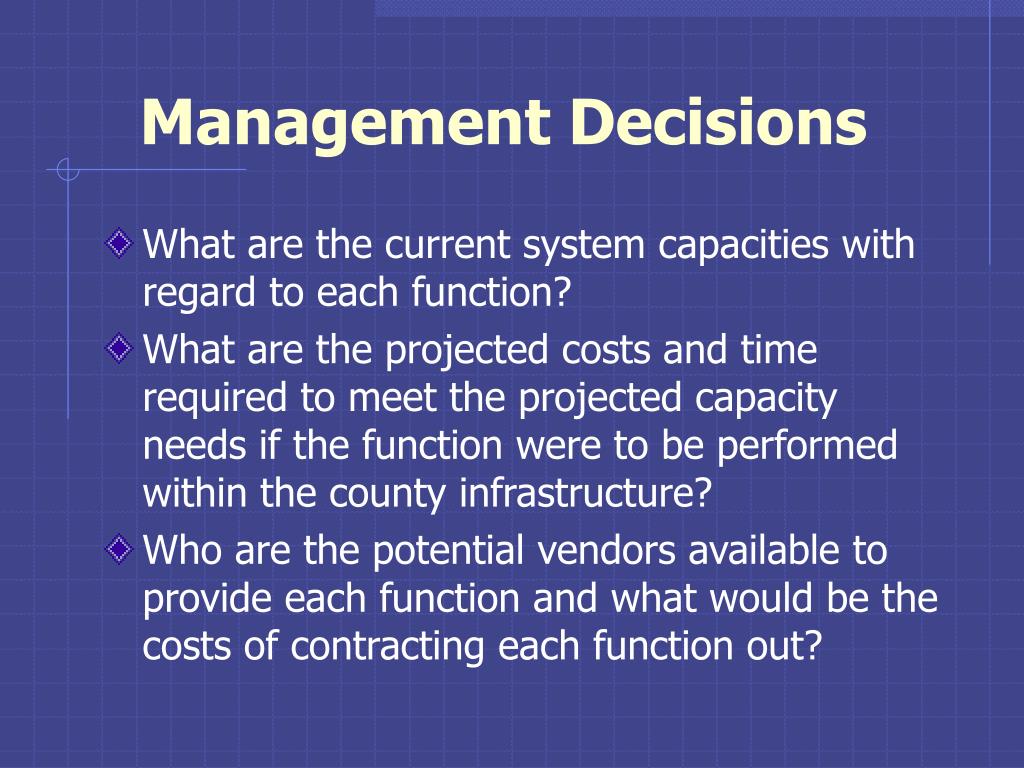 Management Decisions

What are the current system capacities with regard to each function?

What are the projected costs and time required to meet the projected capacity needs if the function were to be performed within the county infrastructure?

Who are the potential vendors available to provide each function and what would be the costs of contracting each function out?